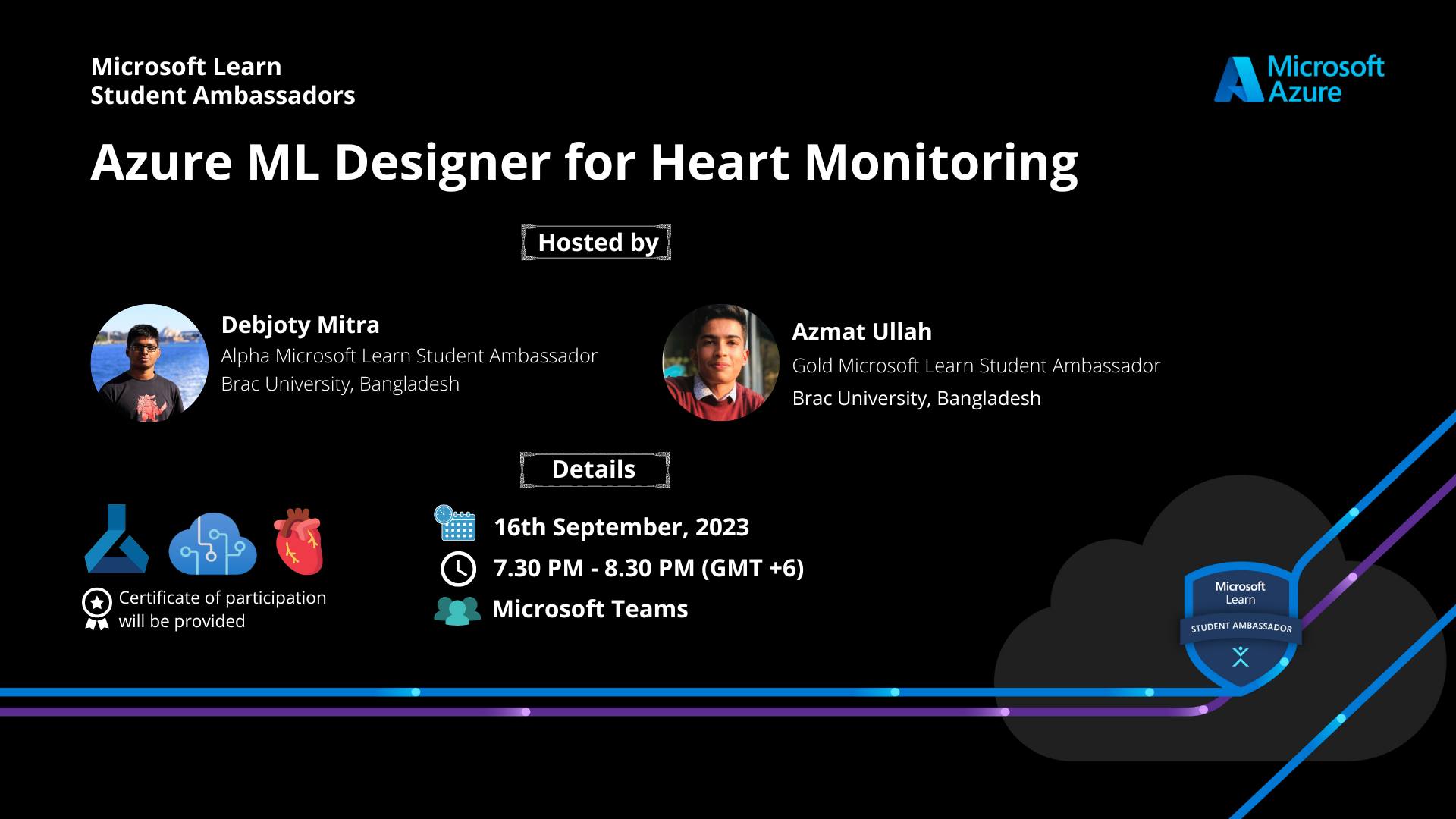 Microsoft Learn
Student Ambassadors

Microsoft Azure

Azure ML Designer for Heart Monitoring

Hosted by

Debjoty Mitra
Alpha Microsoft Learn Student Ambassador
Brac University, Bangladesh

Azmat Ullah
Gold Microsoft Learn Student Ambassador
Brac University, Bangladesh

Details

Certificate of participation will be provided

16th September, 2023
7.30 PM - 8.30 PM (GMT +6)
Microsoft Teams

Microsoft Learn
STUDENT AMBASSADOR